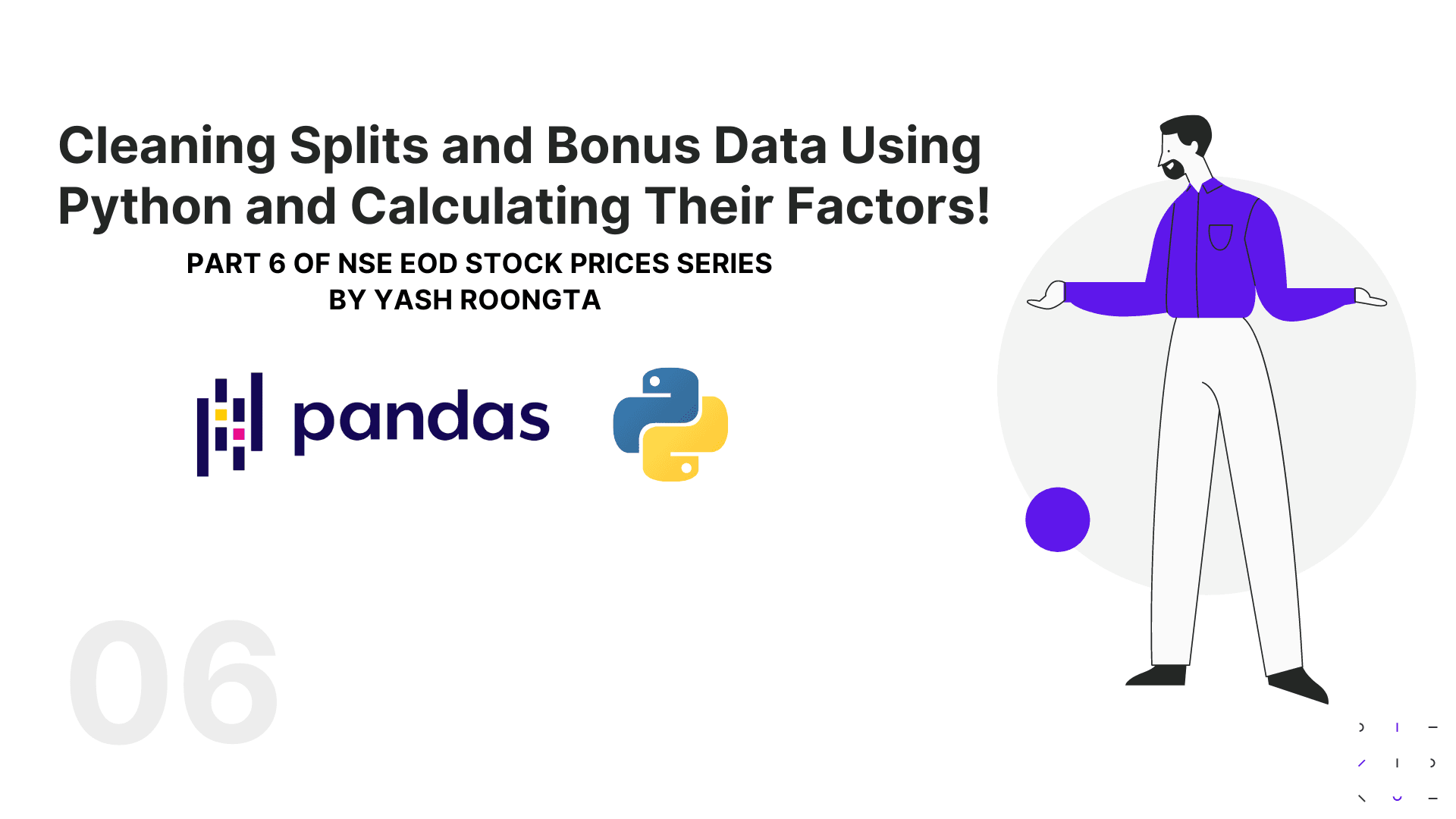 Cleaning Splits and Bonus Data Using Python and Calculating Their Factors!

PART 6 OF NSE EOD STOCK PRICES SERIES
BY YASH ROONGTA

pandas

06